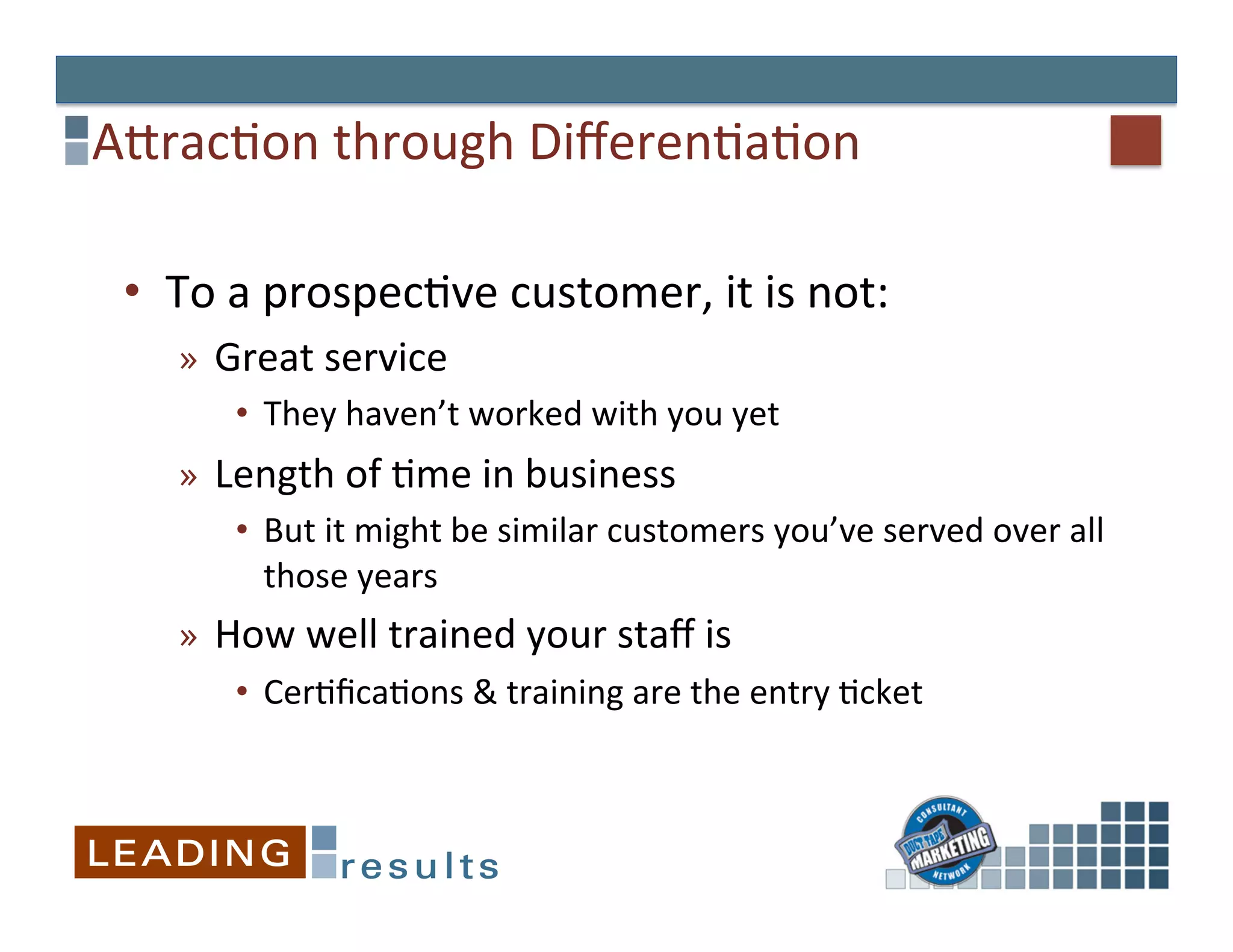 Attraction through Differentiation

• To a prospective customer, it is not:

» Great service

• They haven't worked with you yet

» Length of time in business

• But it might be similar customers you've served over all those years

» How well trained your staff is

• Certifications & training are the entry ticket

LEADING results

CONSULTANT DUCT TAPE MARKETING NETWORK